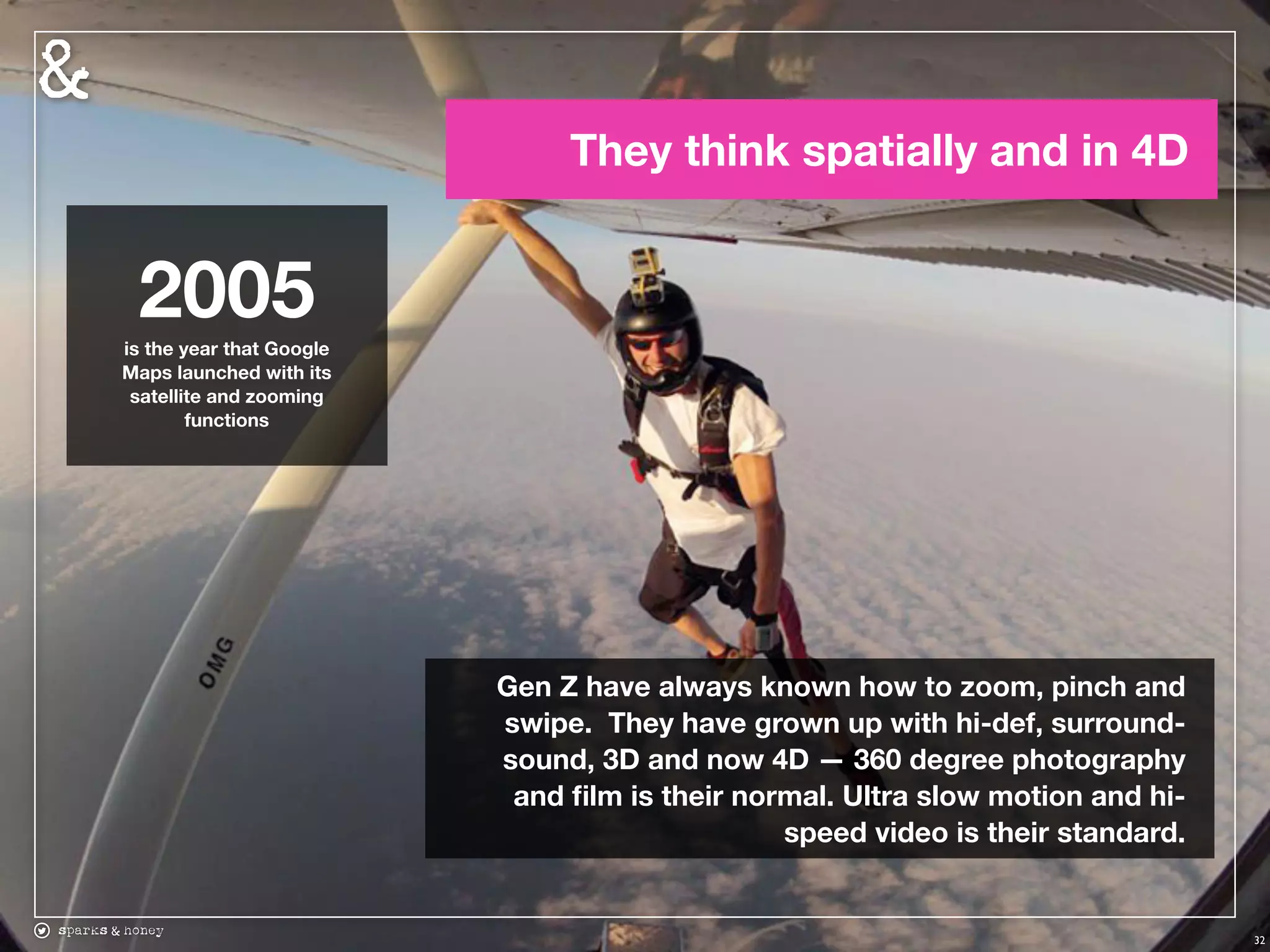 &

They think spatially and in 4D

2005

is the year that Google Maps launched with its satellite and zooming functions

OMG

Gen Z have always known how to zoom, pinch and swipe.  They have grown up with hi-def, surround-sound, 3D and now 4D — 360 degree photography and film is their normal. Ultra slow motion and hi-speed video is their standard.

sparks & honey

32